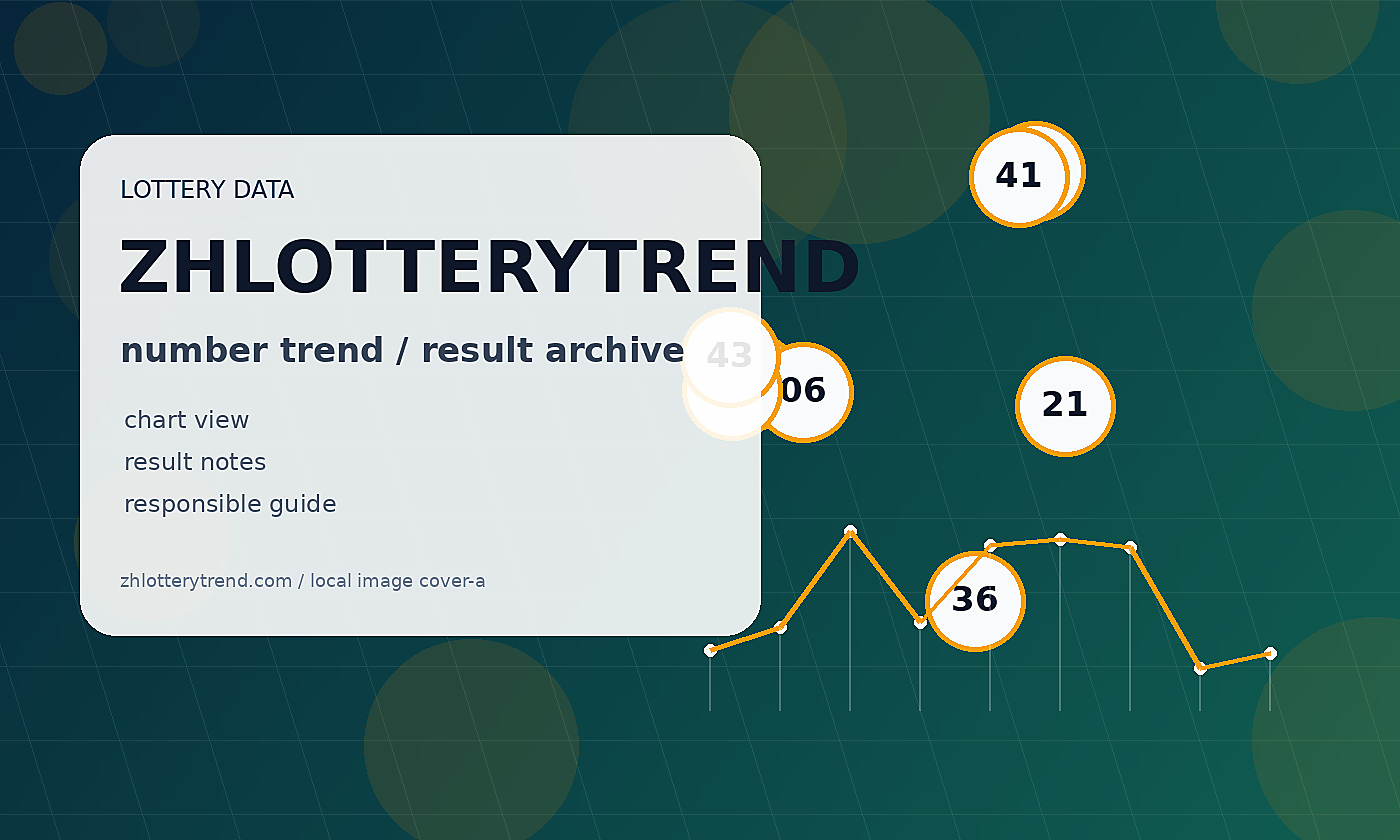 LOTTERY DATA

ZHLOTTERYTREND

number trend / result archive

chart view

result notes

responsible guide

zhlotterytrend.com / local image cover-a

41

43

06

21

36